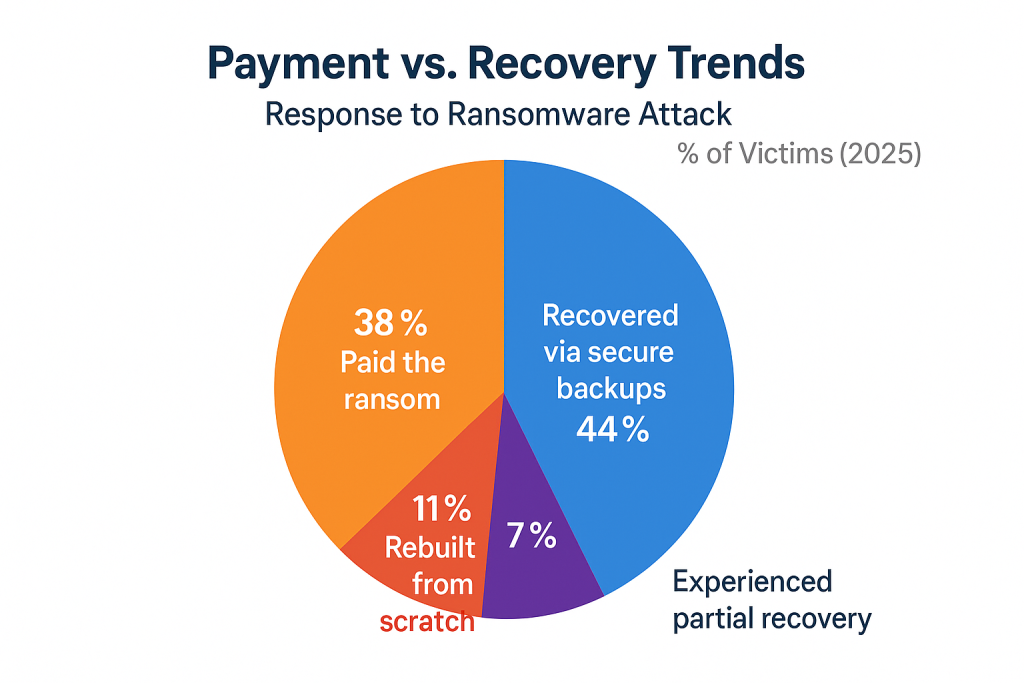 Payment vs. Recovery Trends
Response to Ransomware Attack

% of Victims (2025)

38 %
Paid the ransom

Recovered via secure backups
44 %

11 %
Rebuilt from scratch

7 %

Experienced partial recovery